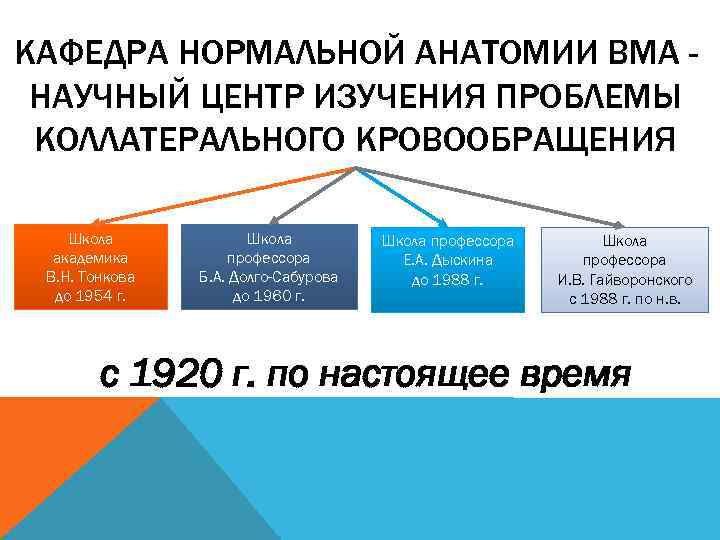 КАФЕДРА НОРМАЛЬНОЙ АНАТОМИИ ВМА - НАУЧНЫЙ ЦЕНТР ИЗУЧЕНИЯ ПРОБЛЕМЫ КОЛЛАТЕРАЛЬНОГО КРОВООБРАЩЕНИЯ

Школа академика В.Н. Тонкова до 1954 г.

Школа профессора Б.А. Долго-Сабурова до 1960 г.

Школа профессора Е.А. Дыскина до 1988 г.

Школа профессора И.В. Гайворонского с 1988 г. по н.в.

с 1920 г. по настоящее время